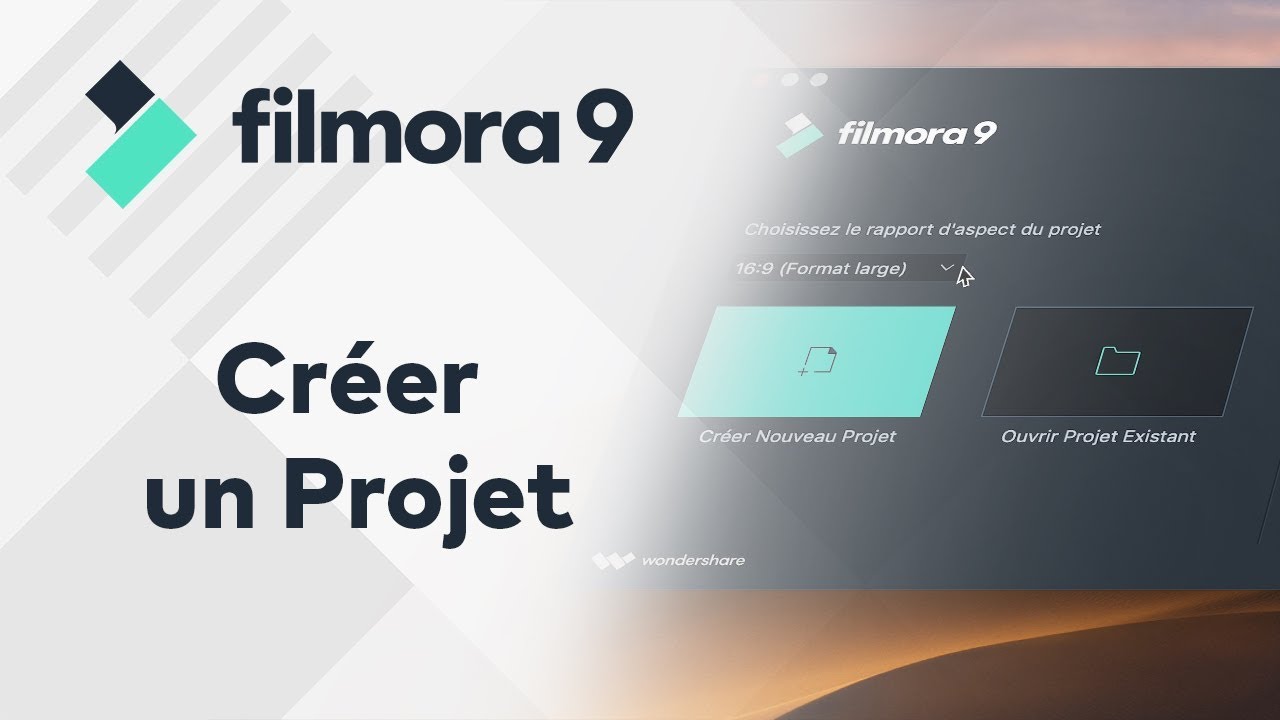 filmora 9

Créer un Projet

filmora 9

Choisissez le rapport d'aspect du projet

16:9 (Format large)

Créer Nouveau Projet

Ouvrir Projet Existant

wondershare